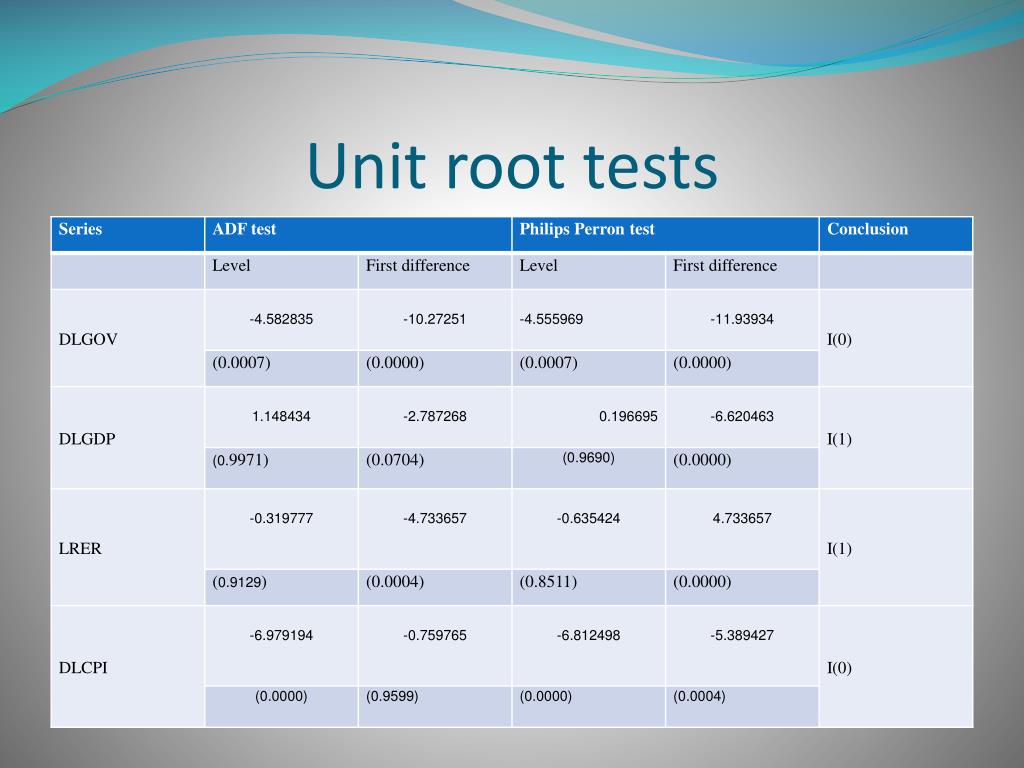 Unit root tests

| Series | ADF test | | Philips Perron test | | Conclusion |
|---|---|---|---|---|---|
| | Level | First difference | Level | First difference | |
| DLGOV | -4.582835 | -10.27251 | -4.555969 | -11.93934 | I(0) |
| | (0.0007) | (0.0000) | (0.0007) | (0.0000) | |
| DLGDP | 1.148434 | -2.787268 | 0.196695 | -6.620463 | I(1) |
| | (0.9971) | (0.0704) | (0.9690) | (0.0000) | |
| LRER | -0.319777 | -4.733657 | -0.635424 | 4.733657 | I(1) |
| | (0.9129) | (0.0004) | (0.8511) | (0.0000) | |
| DLCPI | -6.979194 | -0.759765 | -6.812498 | -5.389427 | I(0) |
| | (0.0000) | (0.9599) | (0.0000) | (0.0004) | |